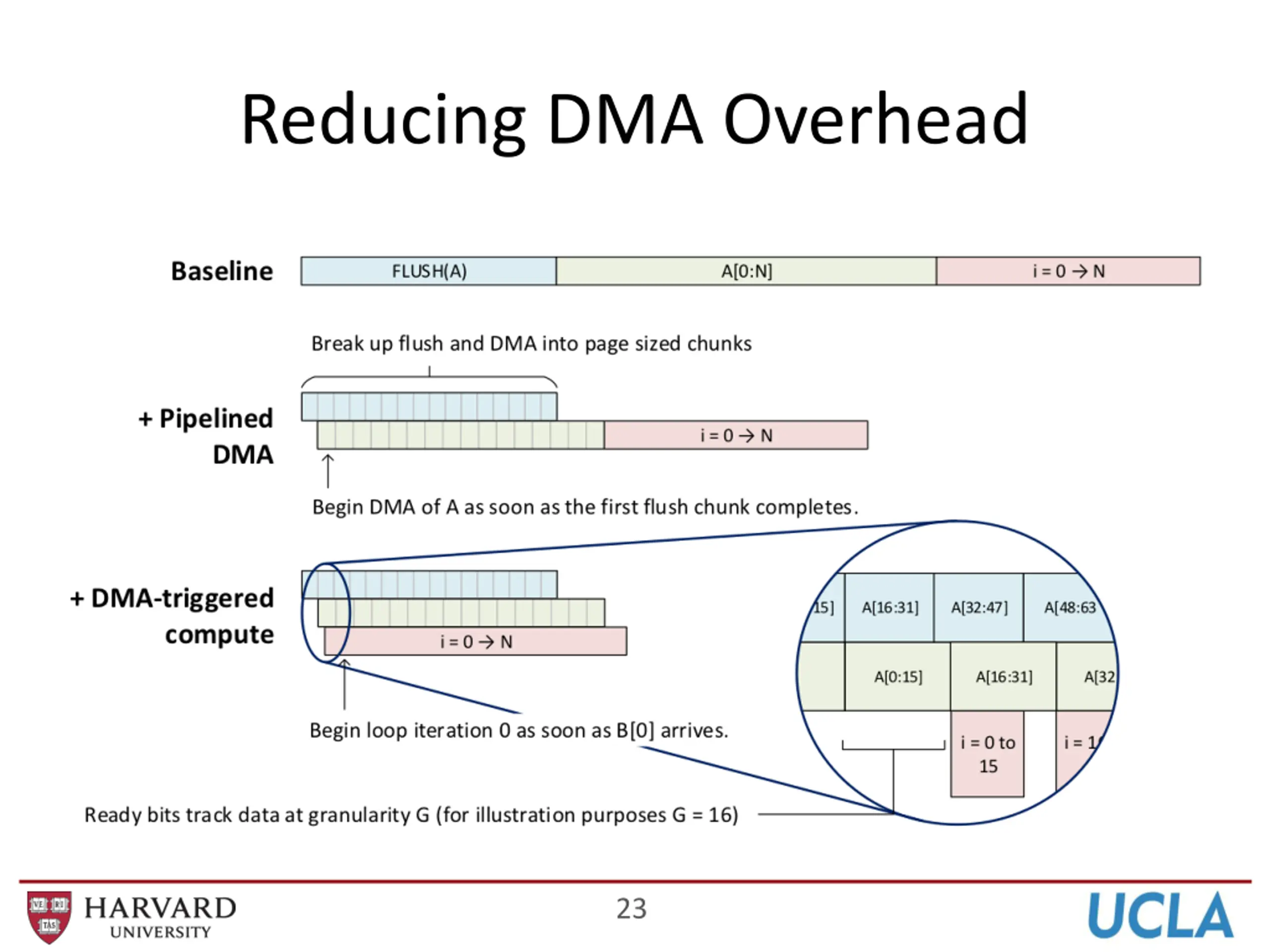 Reducing DMA Overhead

Baseline

FLUSH(A)

A[0:N]

i = 0 → N

Break up flush and DMA into page sized chunks

+ Pipelined DMA

i = 0 → N

Begin DMA of A as soon as the first flush chunk completes.

+ DMA-triggered compute

i = 0 → N

Begin loop iteration 0 as soon as B[0] arrives.

15]

A[16:31]

A[32:47]

A[48:63

A[0:15]

A[16:31]

A[32

i = 0 to 15

i = 1

Ready bits track data at granularity G (for illustration purposes G = 16)

VE RI TAS

HARVARD UNIVERSITY

23

UCLA